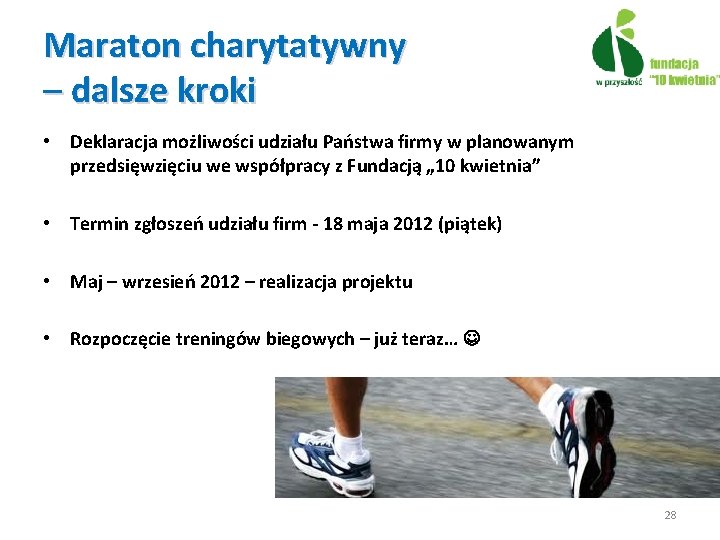 Maraton charytatywny
– dalsze kroki

w przyszłość fundacja "10 kwietnia"

• Deklaracja możliwości udziału Państwa firmy w planowanym przedsięwzięciu we współpracy z Fundacją „10 kwietnia”

• Termin zgłoszeń udziału firm - 18 maja 2012 (piątek)

• Maj – wrzesień 2012 – realizacja projektu

• Rozpoczęcie treningów biegowych – już teraz… ☺

28